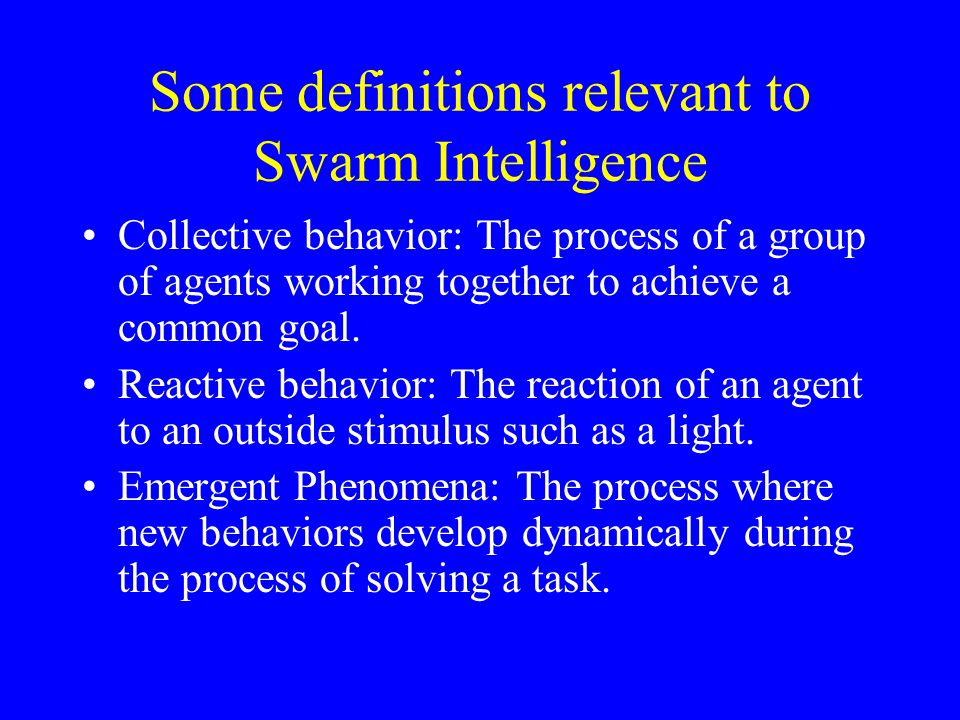 Some definitions relevant to Swarm Intelligence

• Collective behavior: The process of a group of agents working together to achieve a common goal.
• Reactive behavior: The reaction of an agent to an outside stimulus such as a light.
• Emergent Phenomena: The process where new behaviors develop dynamically during the process of solving a task.